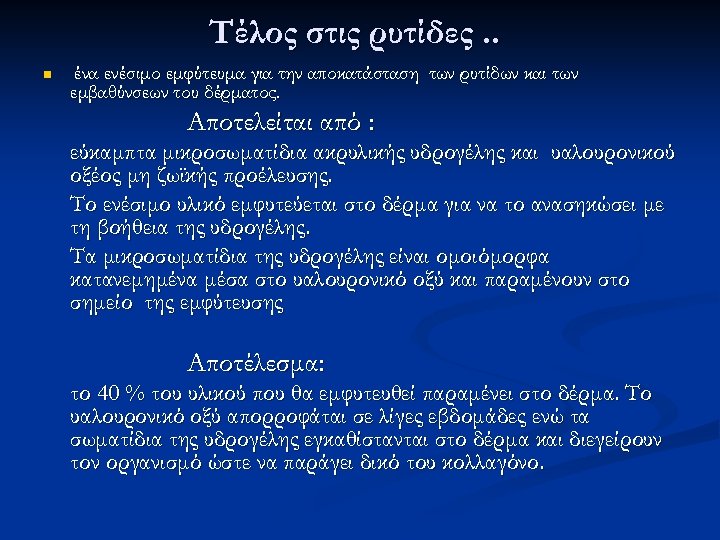 Τέλος στις ρυτίδες ..

ένα ενέσιμο εμφύτευμα για την αποκατάσταση των ρυτίδων και των εμβαθύνσεων του δέρματος.

Αποτελείται από :

εύκαμπτα μικροσωματίδια ακρυλικής υδρογέλης και υαλουρονικού οξέος μη ζωϊκής προέλευσης.

Το ενέσιμο υλικό εμφυτεύεται στο δέρμα για να το ανασηκώσει με τη βοήθεια της υδρογέλης.

Τα μικροσωματίδια της υδρογέλης είναι ομοιόμορφα κατανεμημένα μέσα στο υαλουρονικό οξύ και παραμένουν στο σημείο της εμφύτευσης

Αποτέλεσμα:

το 40 % του υλικού που θα εμφυτευθεί παραμένει στο δέρμα. Το υαλουρονικό οξύ απορροφάται σε λίγες εβδομάδες ενώ τα σωματίδια της υδρογέλης εγκαθίστανται στο δέρμα και διεγείρουν τον οργανισμό ώστε να παράγει δικό του κολλαγόνο.